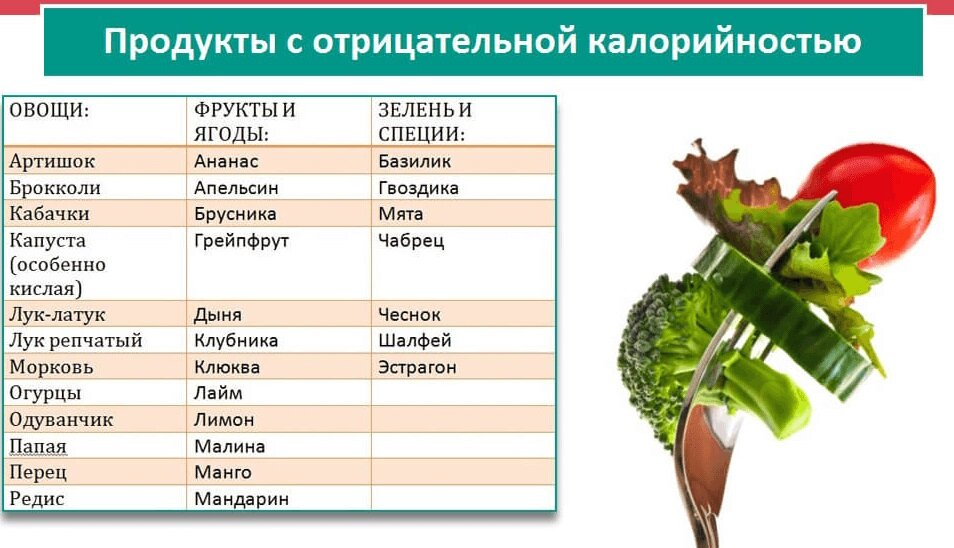 Продукты с отрицательной калорийностью

| ОВОЩИ: | ФРУКТЫ И ЯГОДЫ: | ЗЕЛЕНЬ И СПЕЦИИ: |
|---|---|---|
| Артишок | Ананас | Базилик |
| Брокколи | Апельсин | Гвоздика |
| Кабачки | Брусника | Мята |
| Капуста (особенно кислая) | Грейпфрут | Чабрец |
| Лук-латук | Дыня | Чеснок |
| Лук репчатый | Клубника | Шалфей |
| Морковь | Клюква | Эстрагон |
| Огурцы | Лайм | |
| Одуванчик | Лимон | |
| Папая | Малина | |
| Перец | Манго | |
| Редис | Мандарин | |